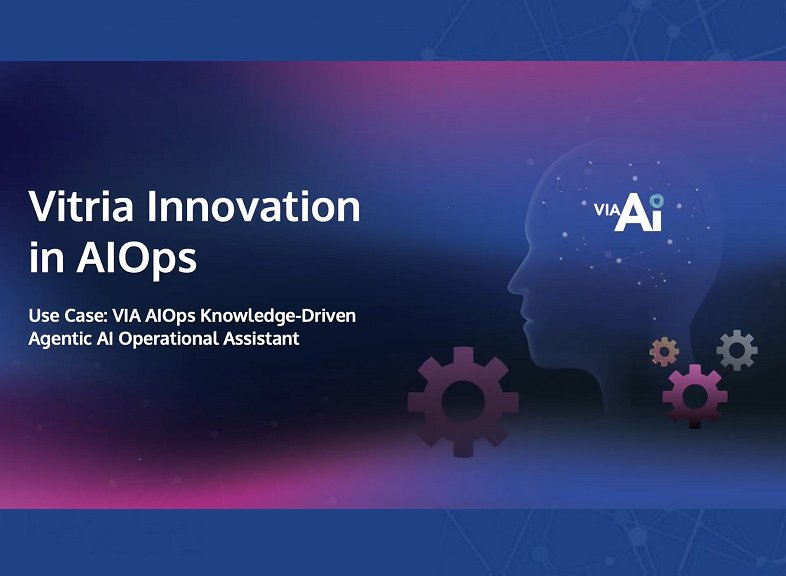 Vitria Innovation in AIOps

Use Case: VIA AIOps Knowledge-Driven Agentic AI Operational Assistant

VIA Ai